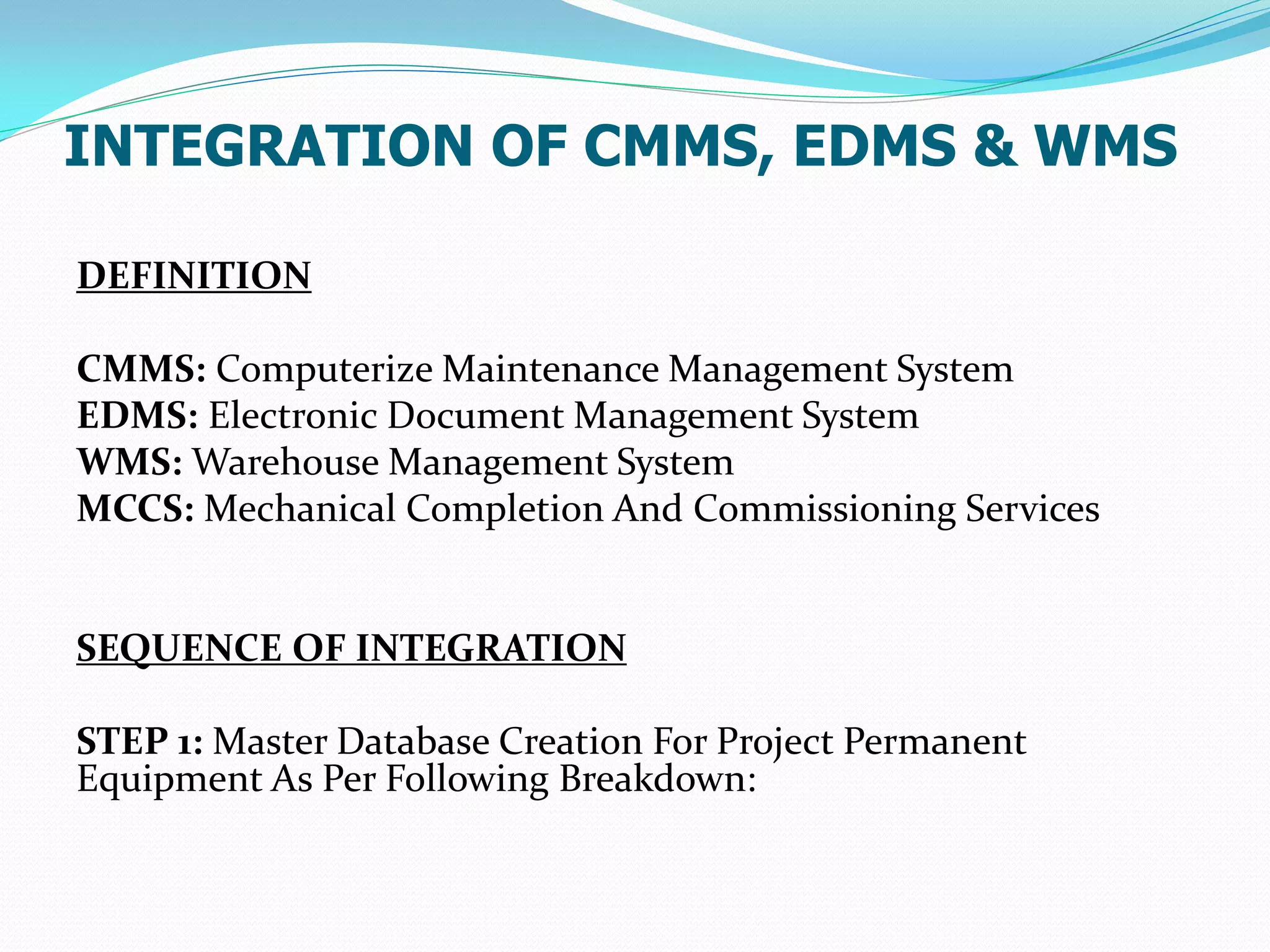 INTEGRATION OF CMMS, EDMS & WMS

DEFINITION

CMMS: Computerize Maintenance Management System
EDMS: Electronic Document Management System
WMS: Warehouse Management System
MCCS: Mechanical Completion And Commissioning Services

SEQUENCE OF INTEGRATION

STEP 1: Master Database Creation For Project Permanent Equipment As Per Following Breakdown: